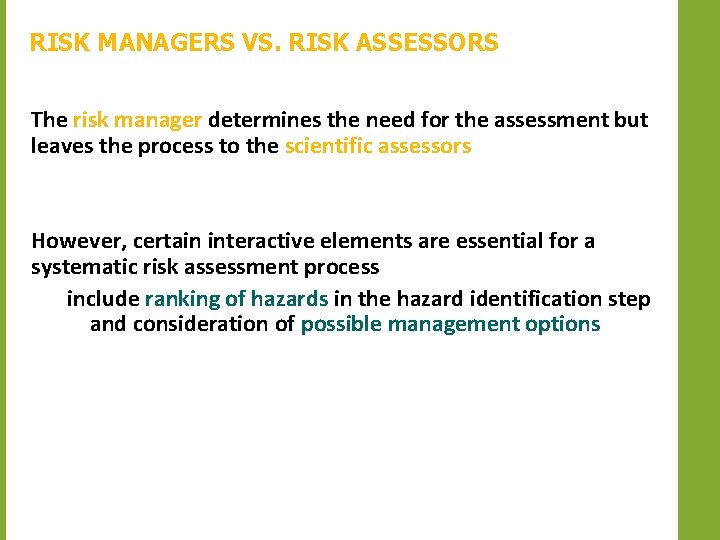 RISK MANAGERS VS. RISK ASSESSORS

The risk manager determines the need for the assessment but leaves the process to the scientific assessors

However, certain interactive elements are essential for a systematic risk assessment process

include ranking of hazards in the hazard identification step and consideration of possible management options